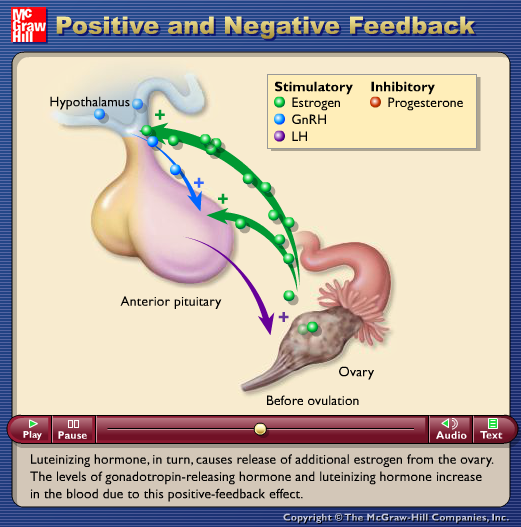 Mc Graw Hill

Positive and Negative Feedback

Stimulatory
Estrogen
GnRH
LH

Inhibitory
Progesterone

Hypothalamus

+

+

+

+

Anterior pituitary

Ovary

Before ovulation

Play
Pause
Audio
Text

Luteinizing hormone, in turn, causes release of additional estrogen from the ovary. The levels of gonadotropin-releasing hormone and luteinizing hormone increase in the blood due to this positive-feedback effect.

Copyright © The McGraw-Hill Companies, Inc.